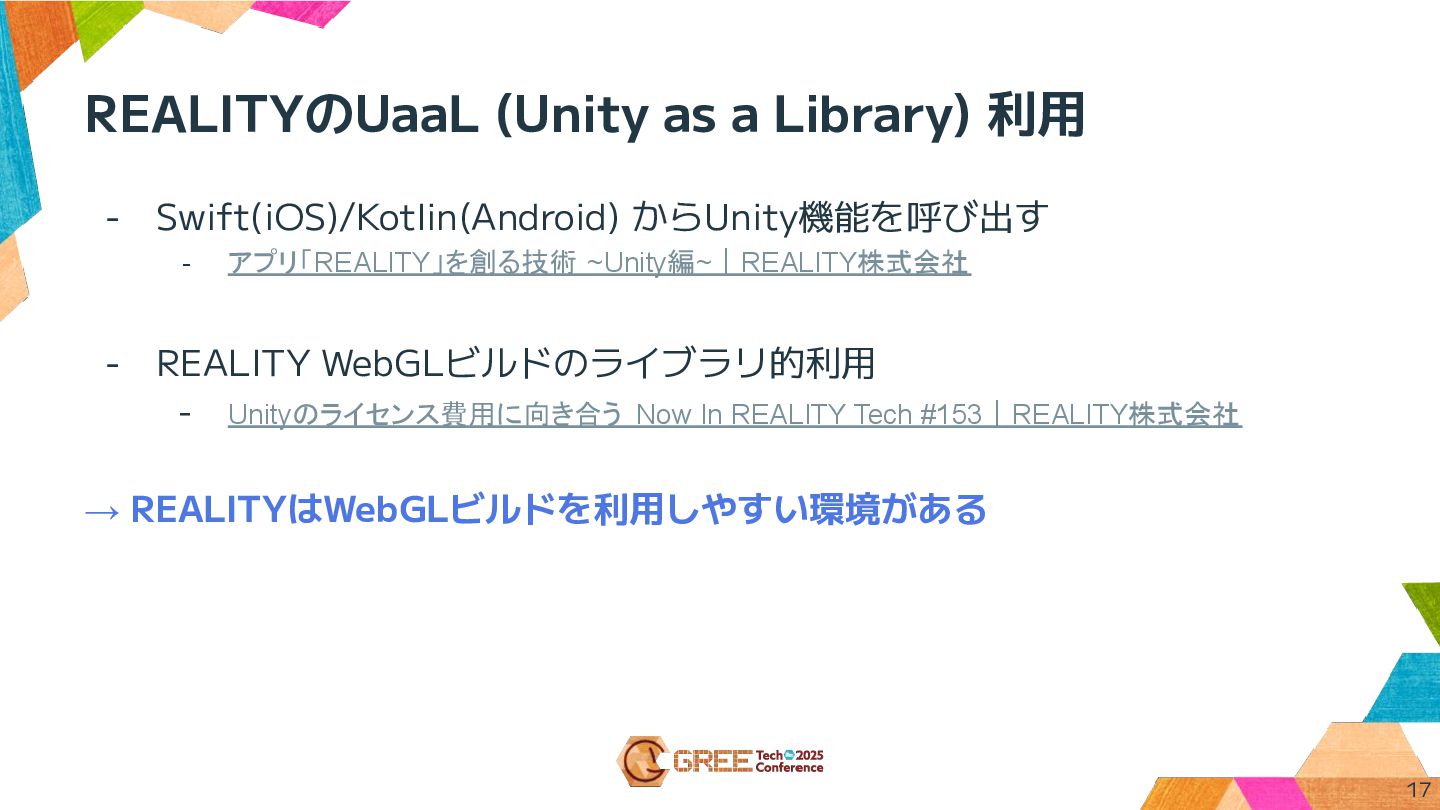 REALITYのUaaL (Unity as a Library) 利用

- Swift(iOS)/Kotlin(Android) からUnity機能を呼び出す
  - アプリ「REALITY」を創る技術 ~Unity編~｜REALITY株式会社

- REALITY WebGLビルドのライブラリ的利用
  - Unityのライセンス費用に向き合う Now In REALITY Tech #153｜REALITY株式会社

→ REALITYはWebGLビルドを利用しやすい環境がある

GREE Tech 2025 Conference

17